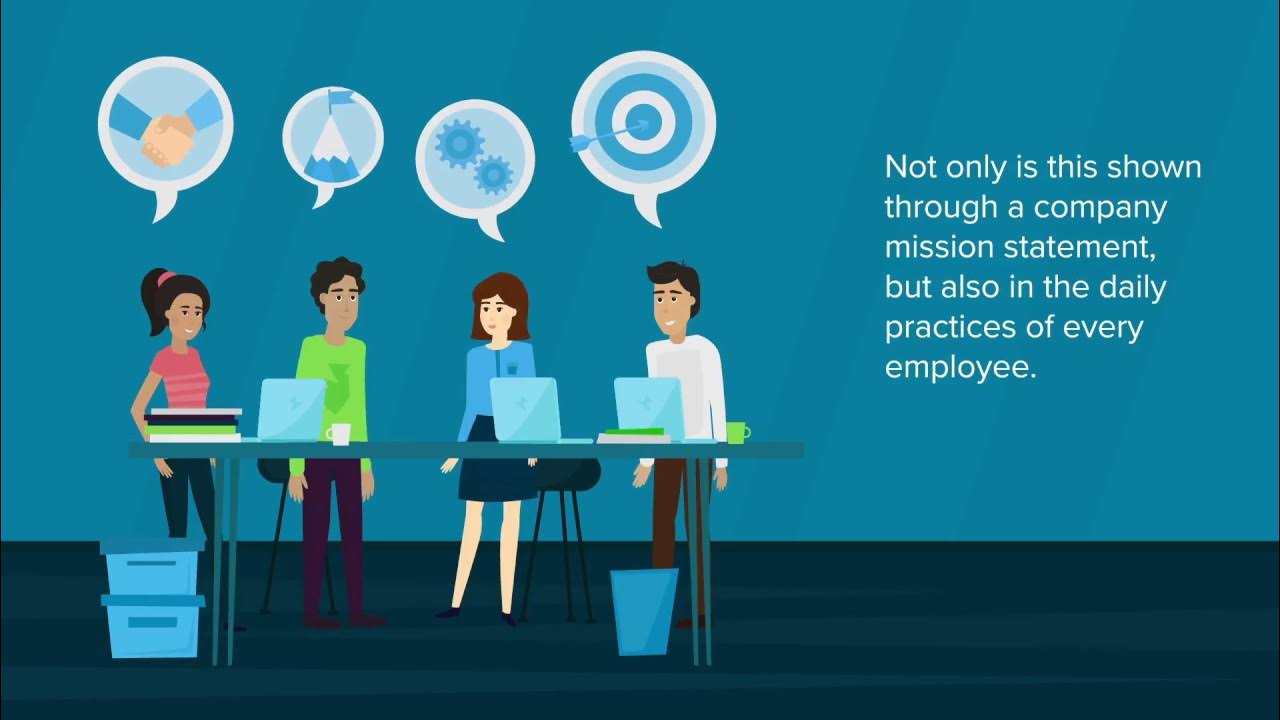 Not only is this shown through a company mission statement, but also in the daily practices of every employee.